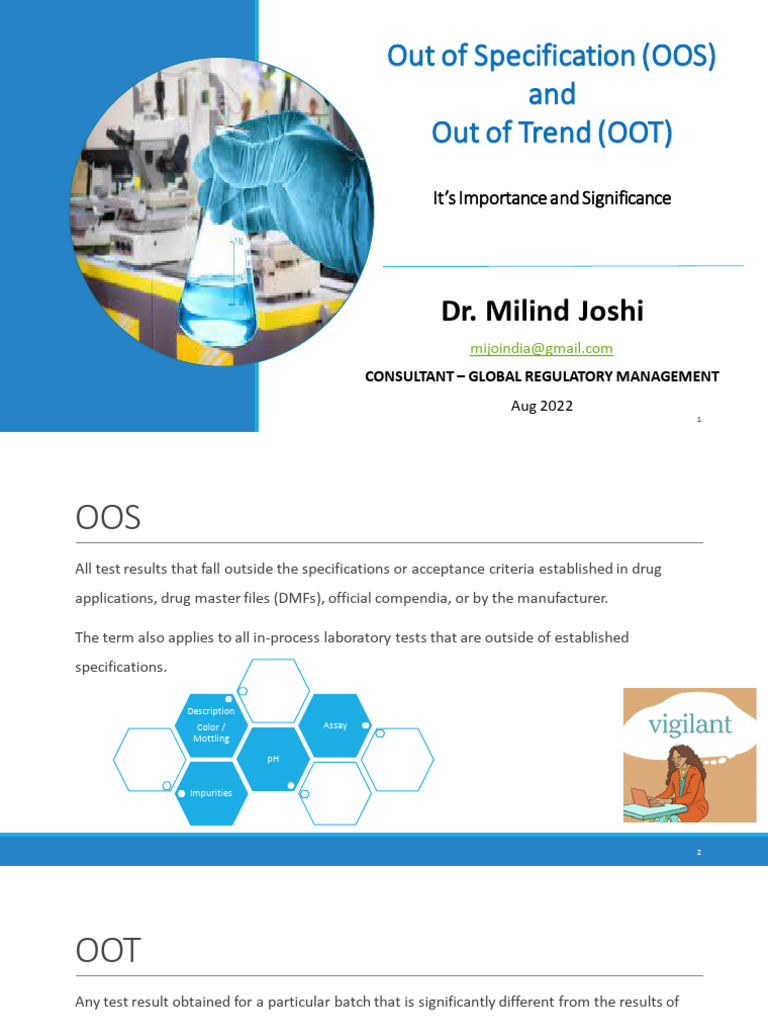 Out of Specification (OOS)
and
Out of Trend (OOT)

It's Importance and Significance

Dr. Milind Joshi

mijoindia@gmail.com

CONSULTANT – GLOBAL REGULATORY MANAGEMENT

Aug 2022

1

OOS

All test results that fall outside the specifications or acceptance criteria established in drug applications, drug master files (DMFs), official compendia, or by the manufacturer.

The term also applies to all in-process laboratory tests that are outside of established specifications.

Description
Color / Mottling

Assay

pH

Impurities

vigilant

2

OOT

Any test result obtained for a particular batch that is significantly different from the results of